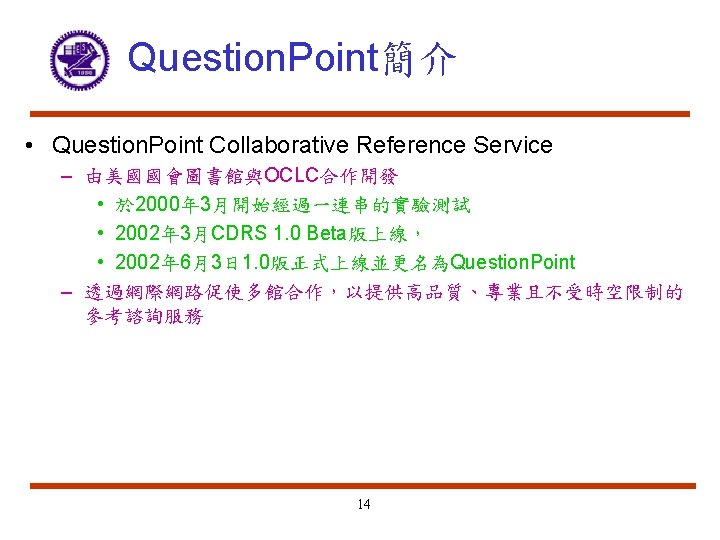 QuestionPoint簡介

• QuestionPoint Collaborative Reference Service
– 由美國國會圖書館與OCLC合作開發
• 於2000年3月開始經過一連串的實驗測試
• 2002年3月CDRS 1.0 Beta版上線，
• 2002年6月3日1.0版正式上線並更名為QuestionPoint
– 透過網際網路促使多館合作，以提供高品質、專業且不受時空限制的參考諮詢服務

14